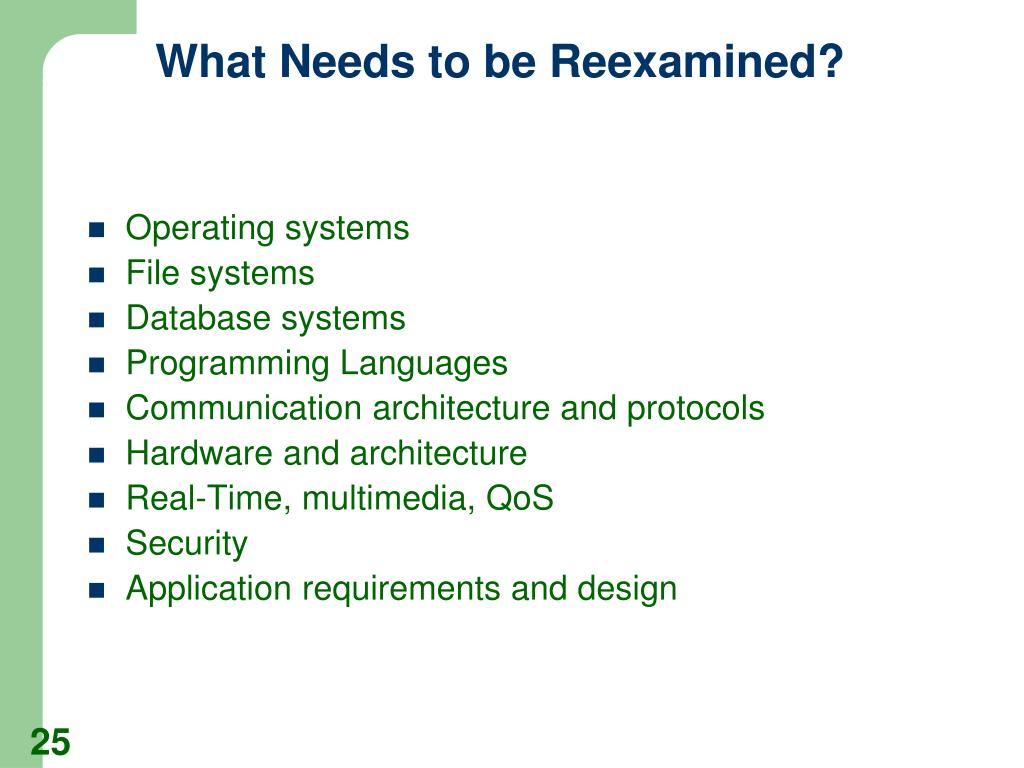 What Needs to be Reexamined?

- Operating systems
- File systems
- Database systems
- Programming Languages
- Communication architecture and protocols
- Hardware and architecture
- Real-Time, multimedia, QoS
- Security
- Application requirements and design

25